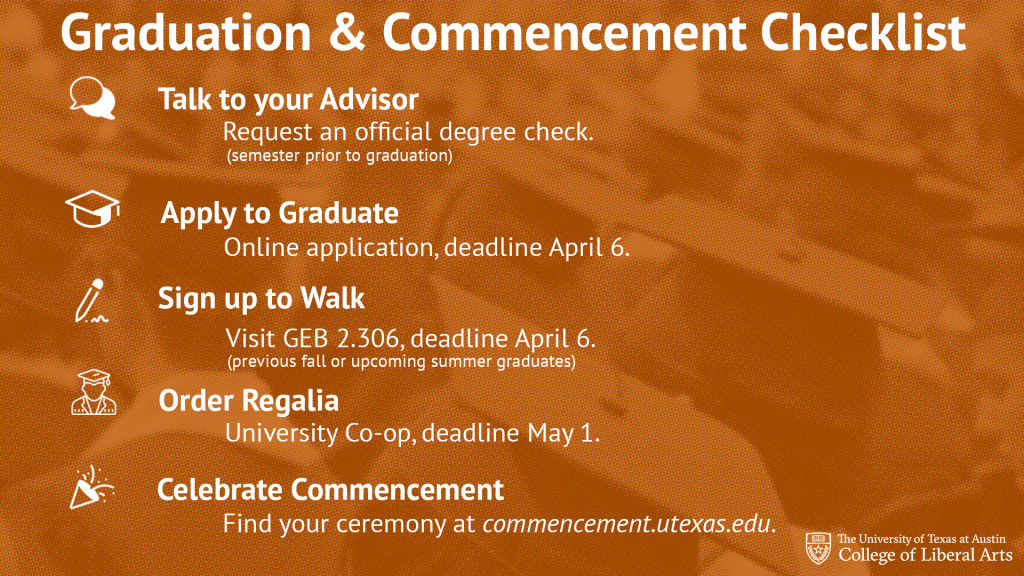 Graduation & Commencement Checklist

Talk to your Advisor
Request an official degree check.
(semester prior to graduation)

Apply to Graduate
Online application, deadline April 6.

Sign up to Walk
Visit GEB 2.306, deadline April 6.
(previous fall or upcoming summer graduates)

Order Regalia
University Co-op, deadline May 1.

Celebrate Commencement
Find your ceremony at commencement.utexas.edu.

The University of Texas at Austin
College of Liberal Arts